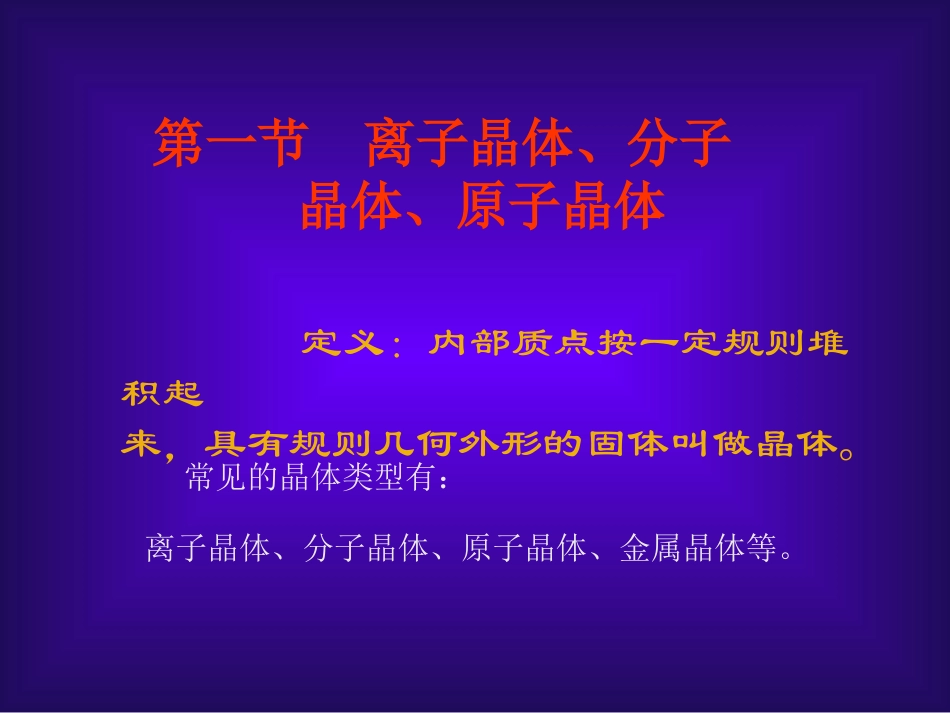 第一节　离子晶体、分子晶体、原子晶体

定义：内部质点按一定规则堆积起来，具有规则几何外形的固体叫做晶体。

常见的晶体类型有：

离子晶体、分子晶体、原子晶体、金属晶体等。